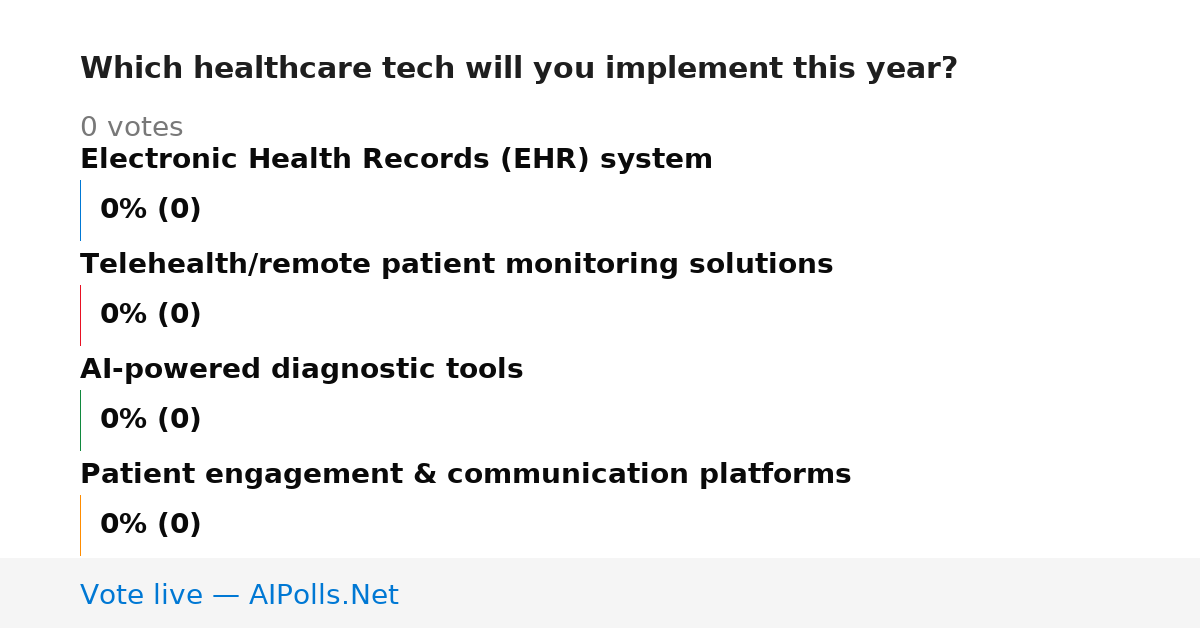 Which healthcare tech will you implement this year?

0 votes

Electronic Health Records (EHR) system

0% (0)

Telehealth/remote patient monitoring solutions

0% (0)

AI-powered diagnostic tools

0% (0)

Patient engagement & communication platforms

0% (0)

Vote live — AIPolls.Net